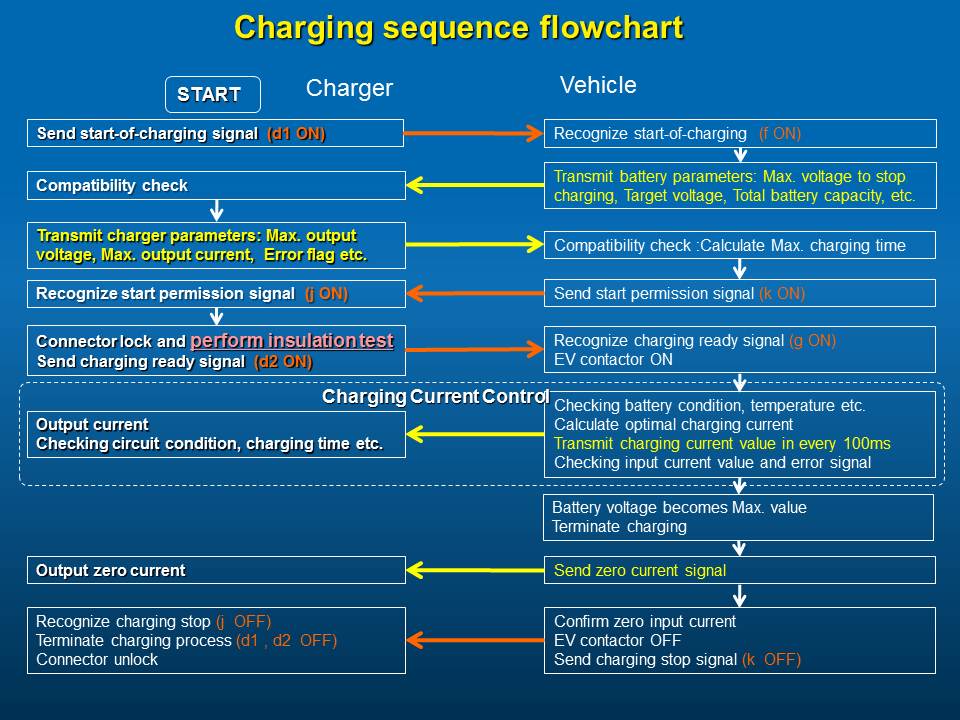 Charging sequence flowchart

START

Charger

Vehicle

Send start-of-charging signal (d1 ON)

Recognize start-of-charging (f ON)

Compatibility check

Transmit battery parameters: Max. voltage to stop charging, Target voltage, Total battery capacity, etc.

Transmit charger parameters: Max. output voltage, Max. output current, Error flag etc.

Compatibility check :Calculate Max. charging time

Recognize start permission signal (j ON)

Send start permission signal (k ON)

Connector lock and perform insulation test
Send charging ready signal (d2 ON)

Recognize charging ready signal (g ON)
EV contactor ON

Charging Current Control

Output current
Checking circuit condition, charging time etc.

Checking battery condition, temperature etc.
Calculate optimal charging current
Transmit charging current value in every 100ms
Checking input current value and error signal

Battery voltage becomes Max. value
Terminate charging

Output zero current

Send zero current signal

Recognize charging stop (j OFF)
Terminate charging process (d1 , d2 OFF)
Connector unlock

Confirm zero input current
EV contactor OFF
Send charging stop signal (k OFF)